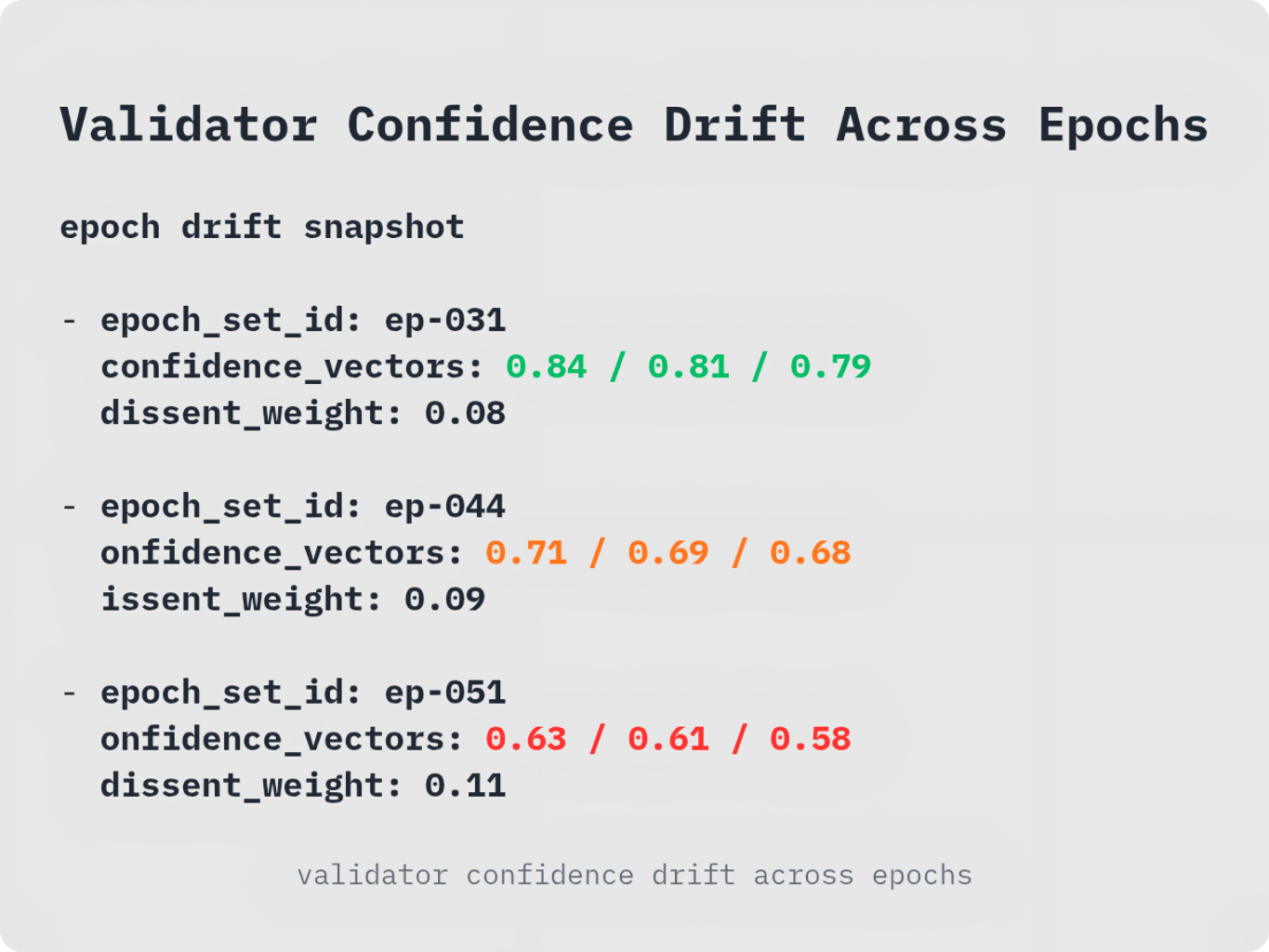 Validator Confidence Drift Across Epochs

epoch drift snapshot

- epoch_set_id: ep-031
  confidence_vectors: 0.84 / 0.81 / 0.79
  dissent_weight: 0.08

- epoch_set_id: ep-044
  onfidence_vectors: 0.71 / 0.69 / 0.68
  issent_weight: 0.09

- epoch_set_id: ep-051
  onfidence_vectors: 0.63 / 0.61 / 0.58
  dissent_weight: 0.11

validator confidence drift across epochs